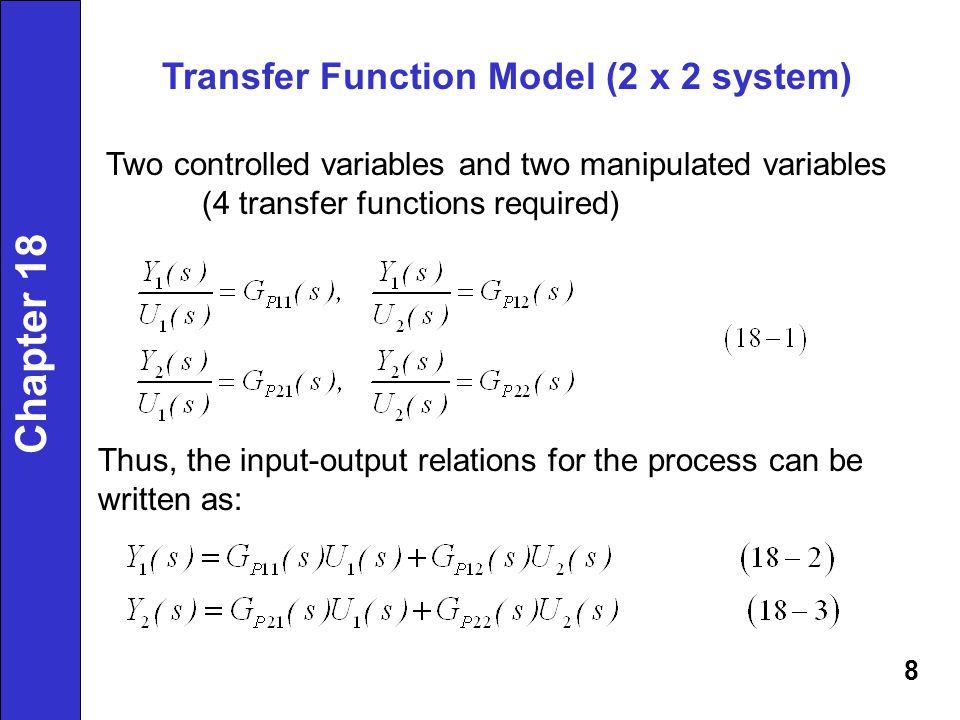 Chapter 18

Transfer Function Model (2 x 2 system)

Two controlled variables and two manipulated variables (4 transfer functions required)

$\frac{Y_1(s)}{U_1(s)} = G_{P11}(s), \quad \frac{Y_1(s)}{U_2(s)} = G_{P12}(s)$

$\frac{Y_2(s)}{U_1(s)} = G_{P21}(s), \quad \frac{Y_2(s)}{U_2(s)} = G_{P22}(s)$ $(18-1)$

Thus, the input-output relations for the process can be written as:

$Y_1(s) = G_{P11}(s)U_1(s) + G_{P12}(s)U_2(s)$ $(18-2)$

$Y_2(s) = G_{P21}(s)U_1(s) + G_{P22}(s)U_2(s)$ $(18-3)$

8